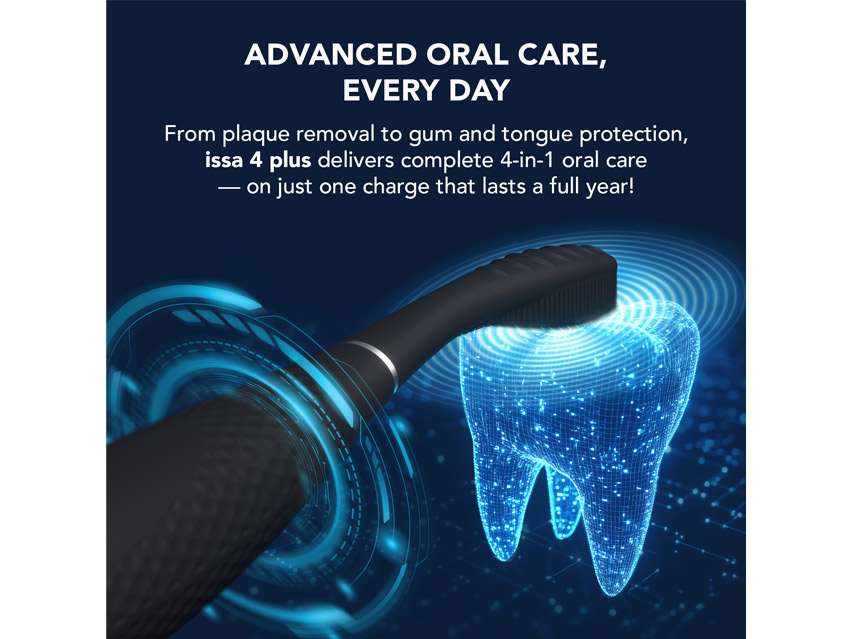 ADVANCED ORAL CARE, EVERY DAY

From plaque removal to gum and tongue protection, issa 4 plus delivers complete 4-in-1 oral care — on just one charge that lasts a full year!